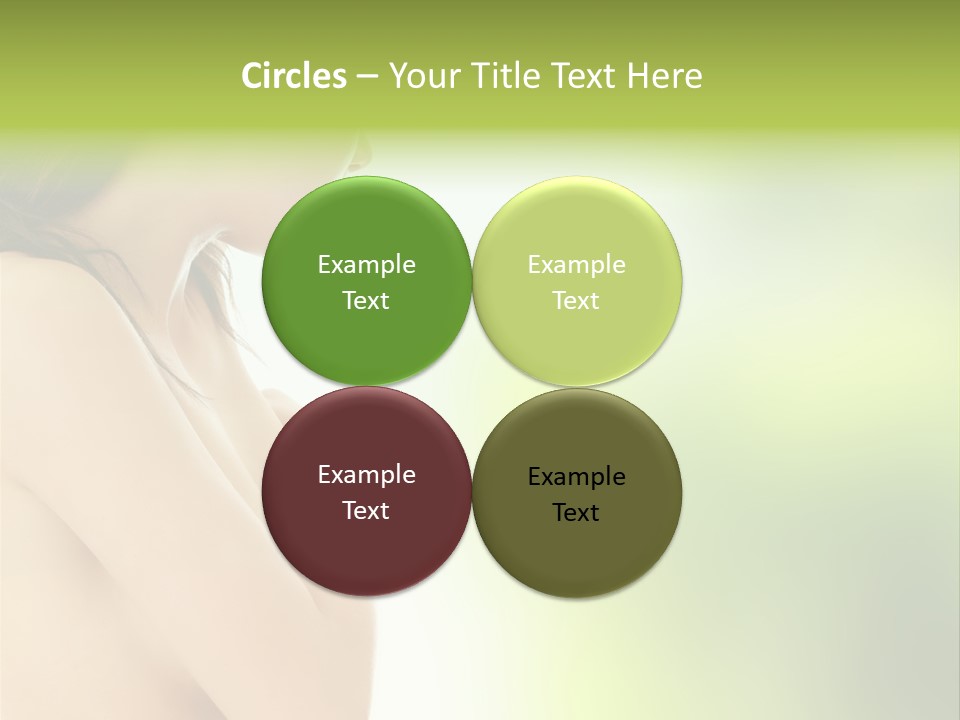 Circles – Your Title Text Here

Example Text

Example Text

Example Text

Example Text